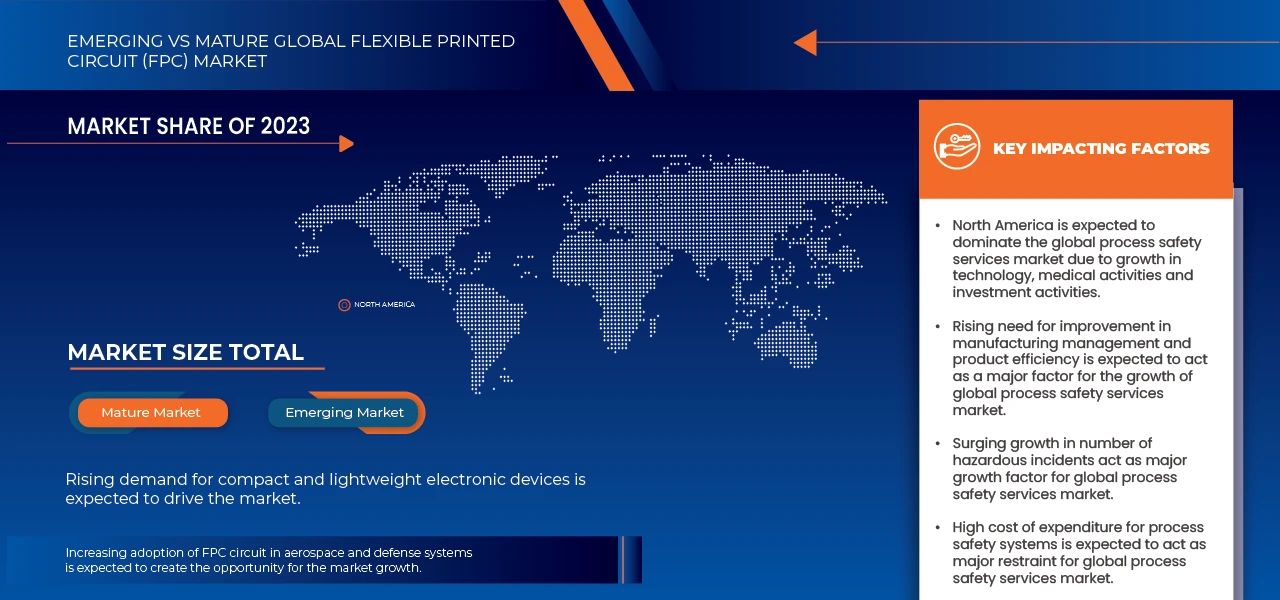 EMERGING VS MATURE GLOBAL FLEXIBLE PRINTED CIRCUIT (FPC) MARKET

MARKET SHARE OF 2023

NORTH AMERICA

MARKET SIZE TOTAL

Mature Market

Emerging Market

Rising demand for compact and lightweight electronic devices is expected to drive the market.

Increasing adoption of FPC circuit in aerospace and defense systems is expected to create the opportunity for the market growth.

KEY IMPACTING FACTORS

• North America is expected to dominate the global process safety services market due to growth in technology, medical activities and investment activities.

• Rising need for improvement in manufacturing management and product efficiency is expected to act as a major factor for the growth of global process safety services market.

• Surging growth in number of hazardous incidents act as major growth factor for global process safety services market.

• High cost of expenditure for process safety systems is expected to act as major restraint for global process safety services market.